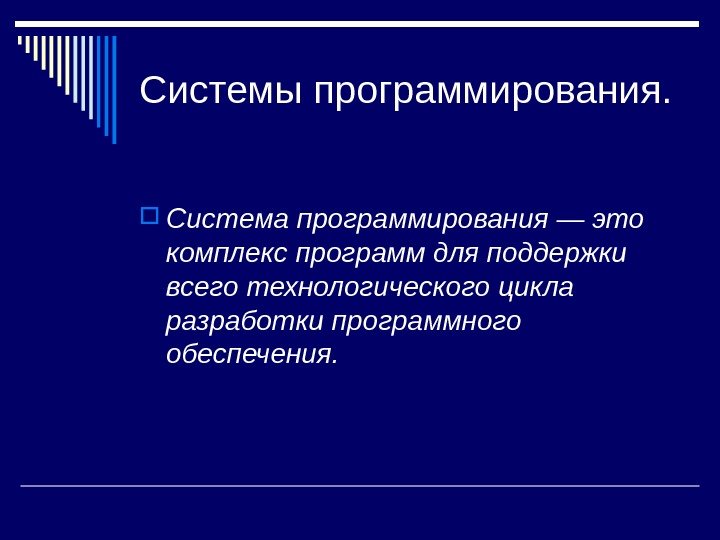 Системы программирования.

Система программирования — это комплекс программ для поддержки всего технологического цикла разработки программного обеспечения.